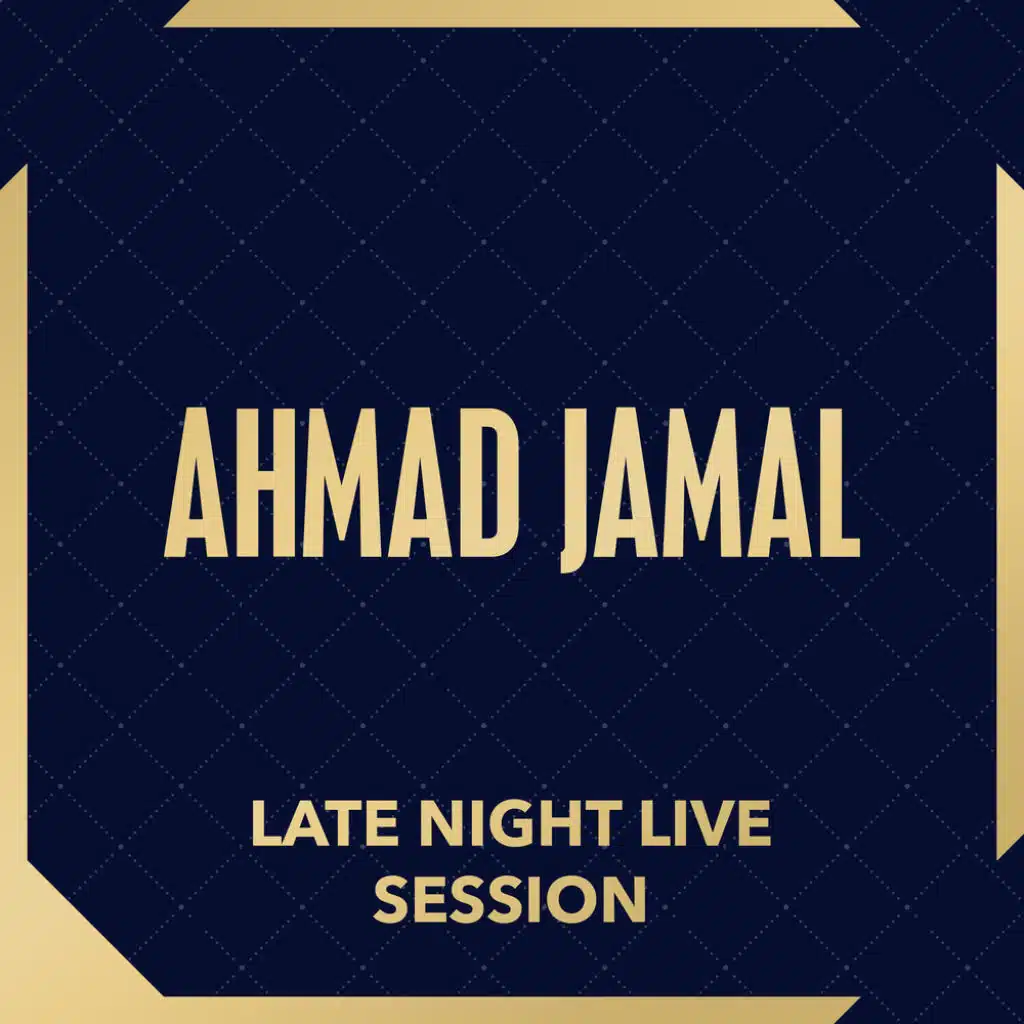 AHMAD JAMAL

LATE NIGHT LIVE SESSION